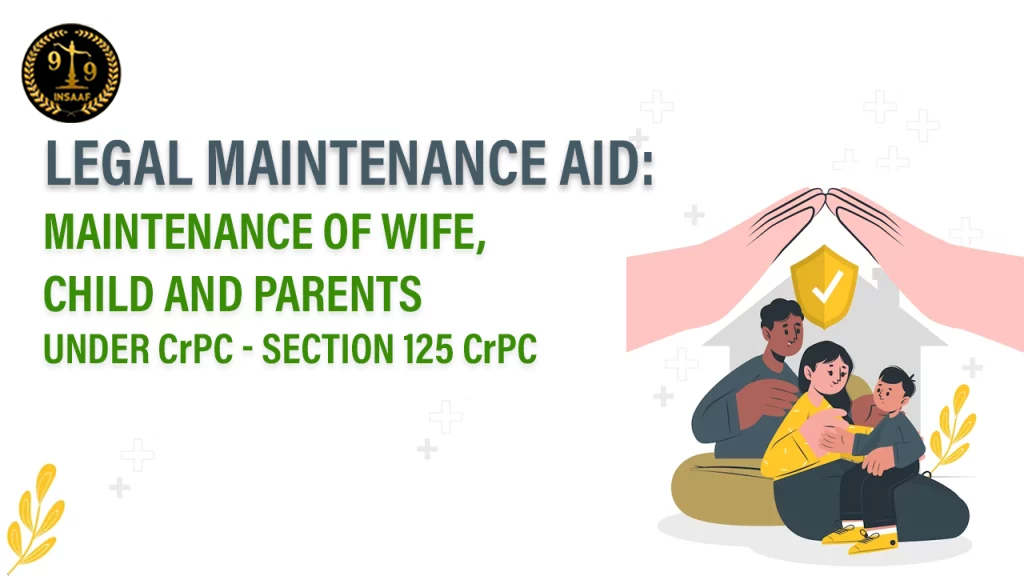 9 9
INSAAF

LEGAL MAINTENANCE AID:
MAINTENANCE OF WIFE, CHILD AND PARENTS
UNDER CrPC - SECTION 125 CrPC